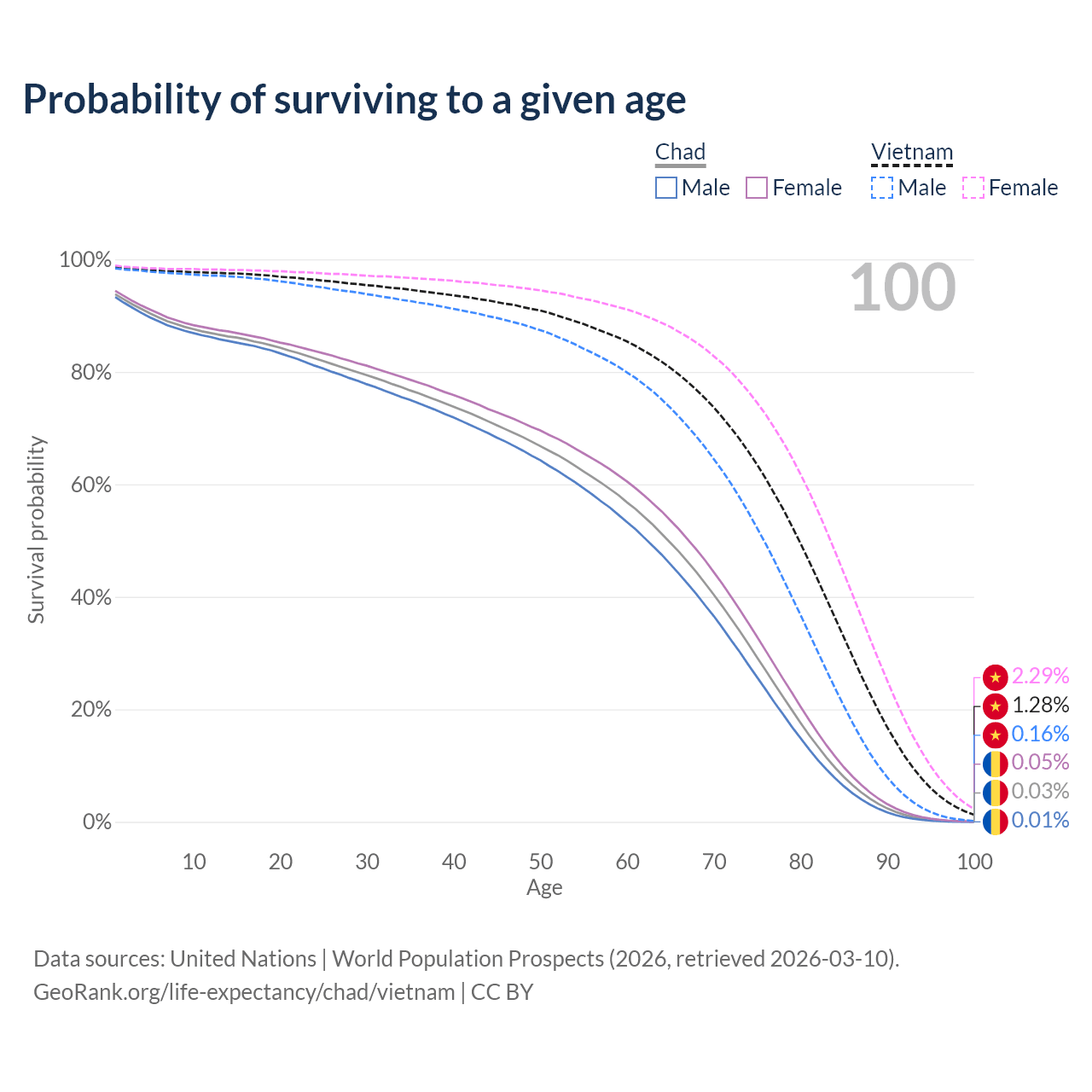 Probability of surviving to a given age

Chad
Male Female

Vietnam
Male Female

100

Survival probability

100%
80%
60%
40%
20%
0%

10 20 30 40 50 60 70 80 90 100
Age

2.29%
1.28%
0.16%
0.05%
0.03%
0.01%

Data sources: United Nations | World Population Prospects (2026, retrieved 2026-03-10).
GeoRank.org/life-expectancy/chad/vietnam | CC BY